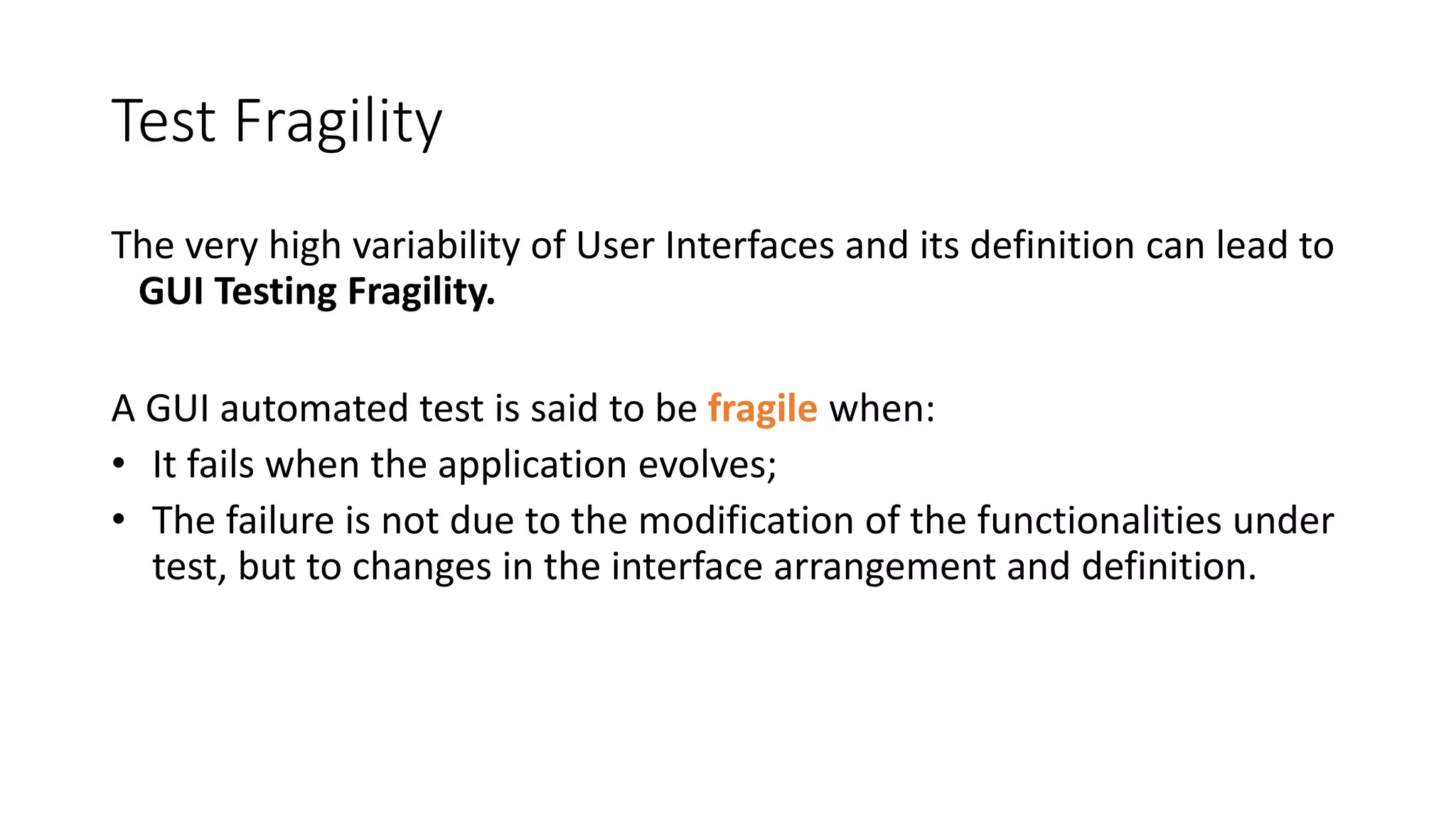 Test Fragility

The very high variability of User Interfaces and its definition can lead to GUI Testing Fragility.

A GUI automated test is said to be fragile when:

• It fails when the application evolves;
• The failure is not due to the modification of the functionalities under test, but to changes in the interface arrangement and definition.